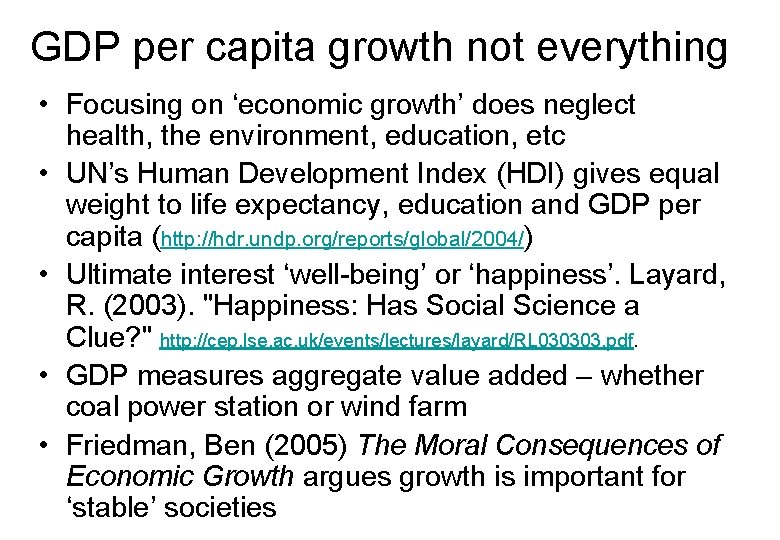 GDP per capita growth not everything

• Focusing on ‘economic growth’ does neglect health, the environment, education, etc

• UN’s Human Development Index (HDI) gives equal weight to life expectancy, education and GDP per capita (http://hdr.undp.org/reports/global/2004/)

• Ultimate interest ‘well-being’ or ‘happiness’. Layard, R. (2003). "Happiness: Has Social Science a Clue?" http://cep.lse.ac.uk/events/lectures/layard/RL030303.pdf.

• GDP measures aggregate value added – whether coal power station or wind farm

• Friedman, Ben (2005) The Moral Consequences of Economic Growth argues growth is important for ‘stable’ societies